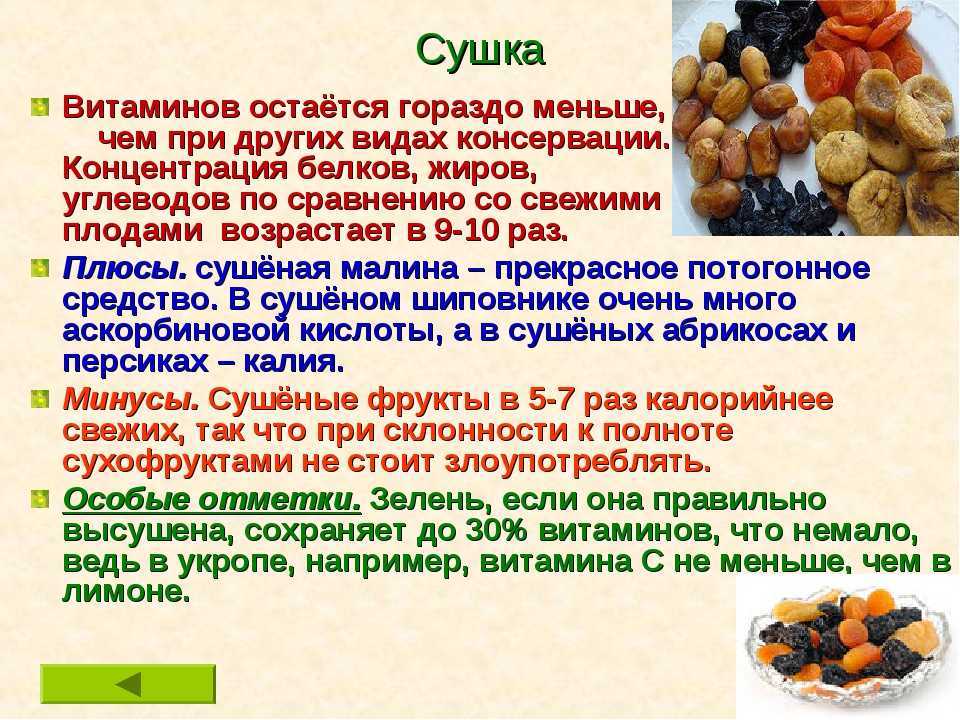 Сушка

Витаминов остаётся гораздо меньше, чем при других видах консервации. Концентрация белков, жиров, углеводов по сравнению со свежими плодами возрастает в 9-10 раз.

Плюсы. сушёная малина – прекрасное потогонное средство. В сушёном шиповнике очень много аскорбиновой кислоты, а в сушёных абрикосах и персиках – калия.

Минусы. Сушёные фрукты в 5-7 раз калорийнее свежих, так что при склонности к полноте сухофруктами не стоит злоупотреблять.

Особые отметки. Зелень, если она правильно высушена, сохраняет до 30% витаминов, что немало, ведь в укропе, например, витамина С не меньше, чем в лимоне.